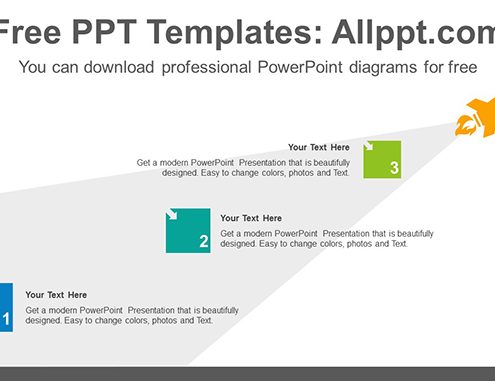 Free PPT Templates: Allppt.com

You can download professional PowerPoint diagrams for free

Your Text Here

Get a modern PowerPoint Presentation that is beautifully designed. Easy to change colors, photos and Text.

3

2

Your Text Here

Get a modern PowerPoint Presentation that is beautifully designed. Easy to change colors, photos and Text.

1

Your Text Here

Get a modern PowerPoint Presentation that is beautifully designed. Easy to change colors, photos and Text.